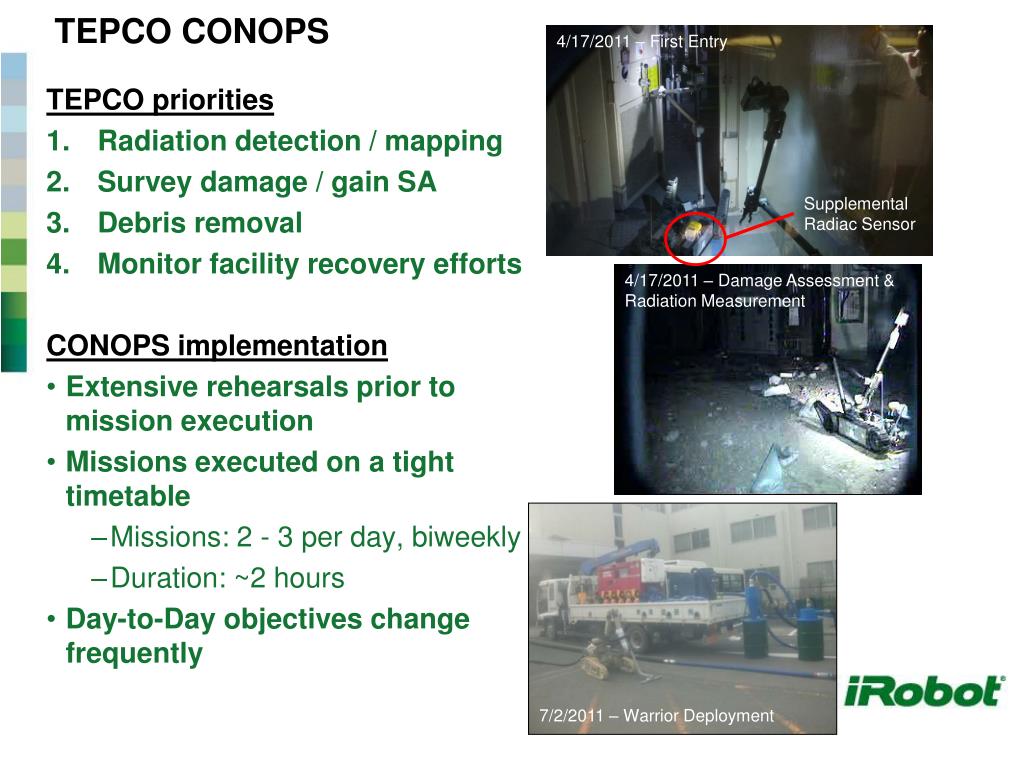 TEPCO CONOPS

TEPCO priorities
1. Radiation detection / mapping
2. Survey damage / gain SA
3. Debris removal
4. Monitor facility recovery efforts

CONOPS implementation
• Extensive rehearsals prior to mission execution
• Missions executed on a tight timetable
– Missions: 2 - 3 per day, biweekly
– Duration: ~2 hours
• Day-to-Day objectives change frequently

4/17/2011 – First Entry

Supplemental Radiac Sensor

4/17/2011 – Damage Assessment & Radiation Measurement

7/2/2011 – Warrior Deployment

iRobot